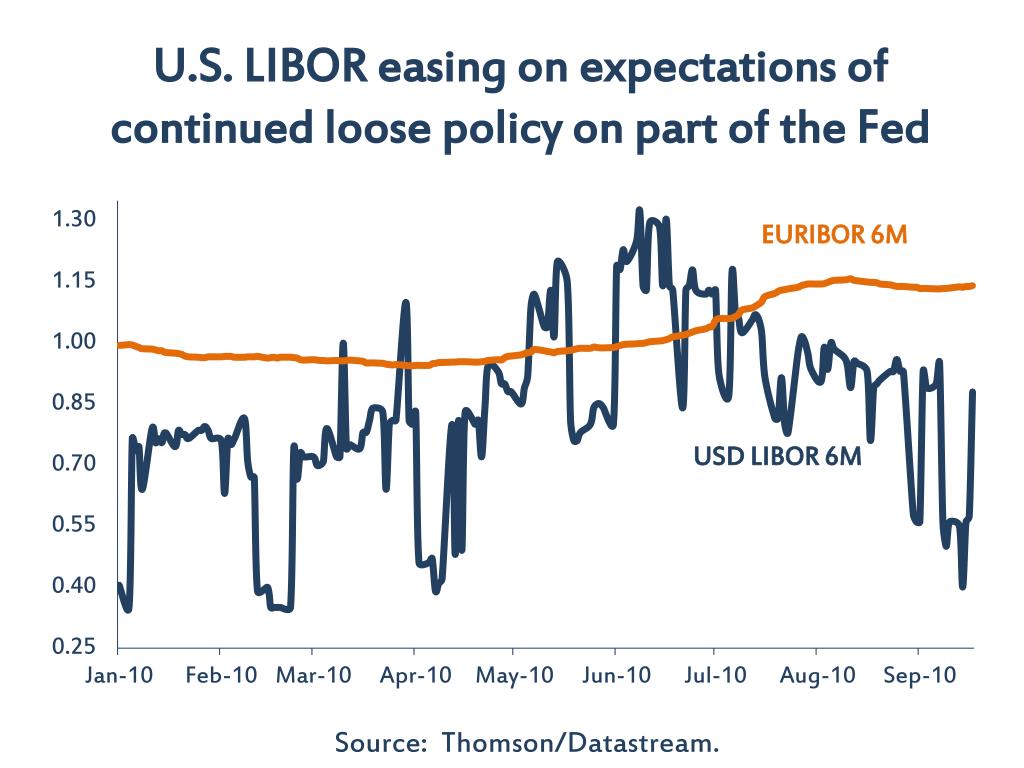 U.S. LIBOR easing on expectations of continued loose policy on part of the Fed

1.30
1.15
1.00
0.85
0.70
0.55
0.40
0.25

EURIBOR 6M

USD LIBOR 6M

Jan-10 Feb-10 Mar-10 Apr-10 May-10 Jun-10 Jul-10 Aug-10 Sep-10

Source: Thomson/Datastream.